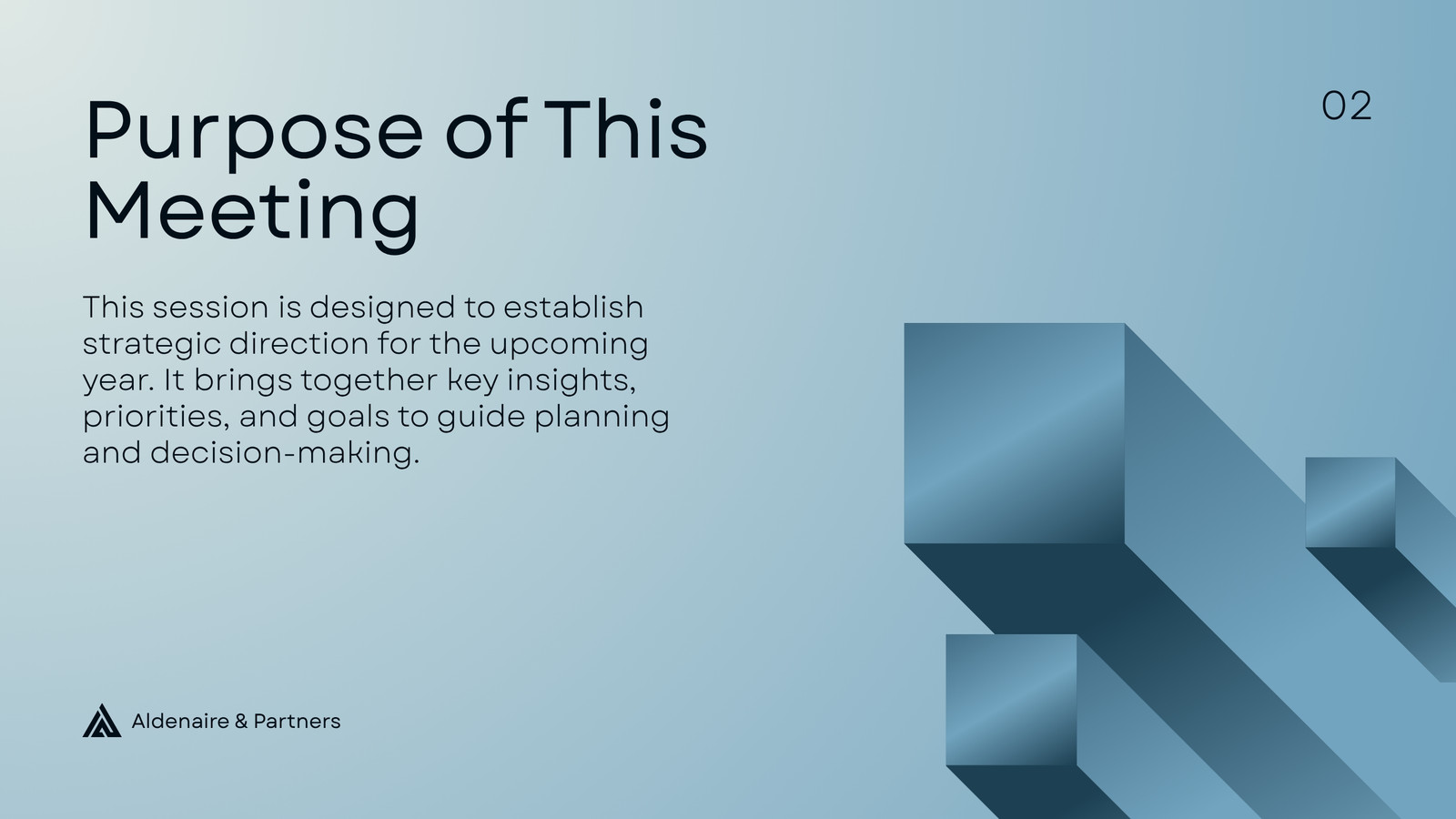 Purpose of This Meeting

02

This session is designed to establish strategic direction for the upcoming year. It brings together key insights, priorities, and goals to guide planning and decision-making.

Aldenaire & Partners